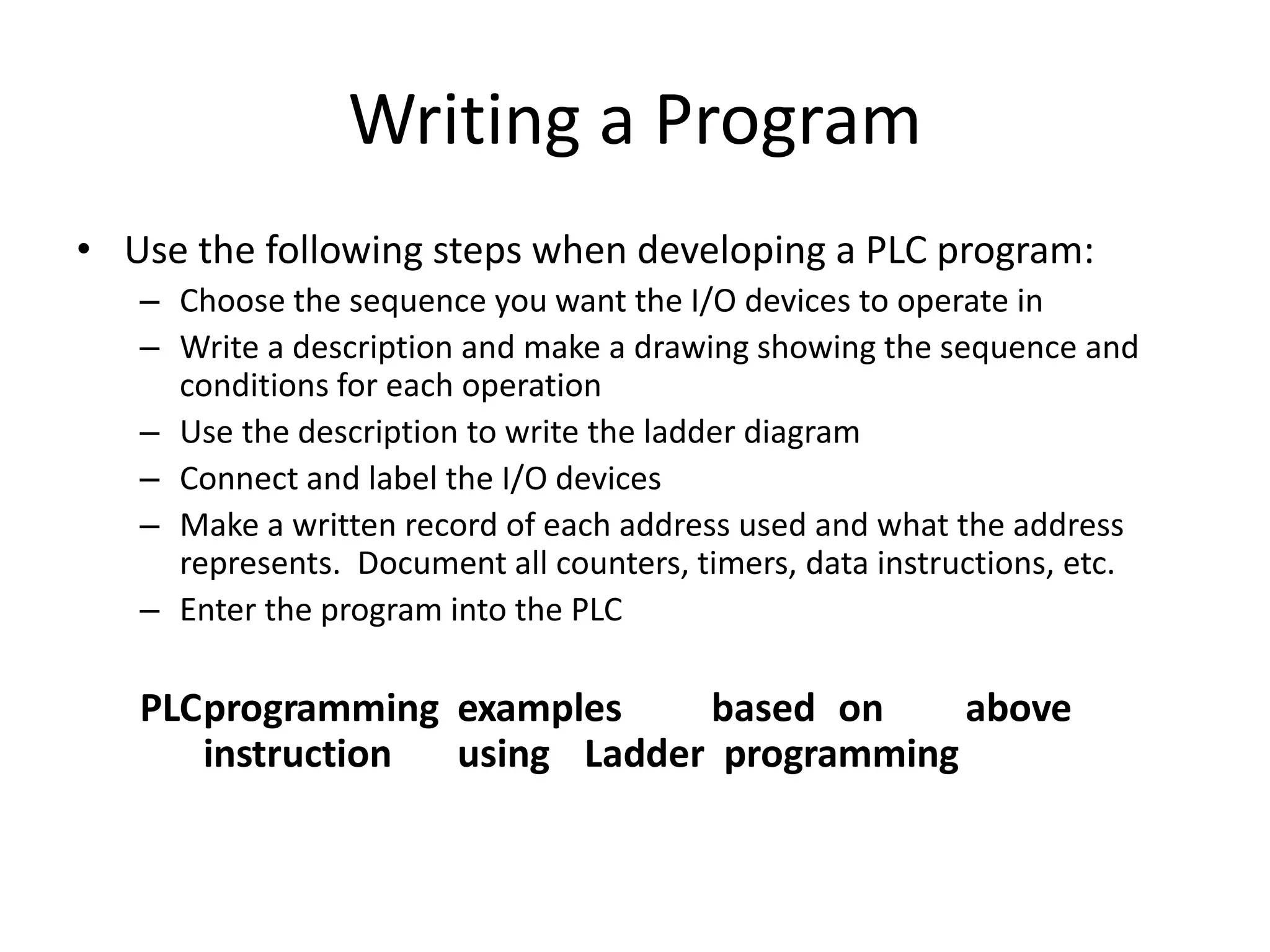 Writing a Program

• Use the following steps when developing a PLC program:
– Choose the sequence you want the I/O devices to operate in
– Write a description and make a drawing showing the sequence and conditions for each operation
– Use the description to write the ladder diagram
– Connect and label the I/O devices
– Make a written record of each address used and what the address represents. Document all counters, timers, data instructions, etc.
– Enter the program into the PLC

PLCprogramming examples based on above instruction using Ladder programming